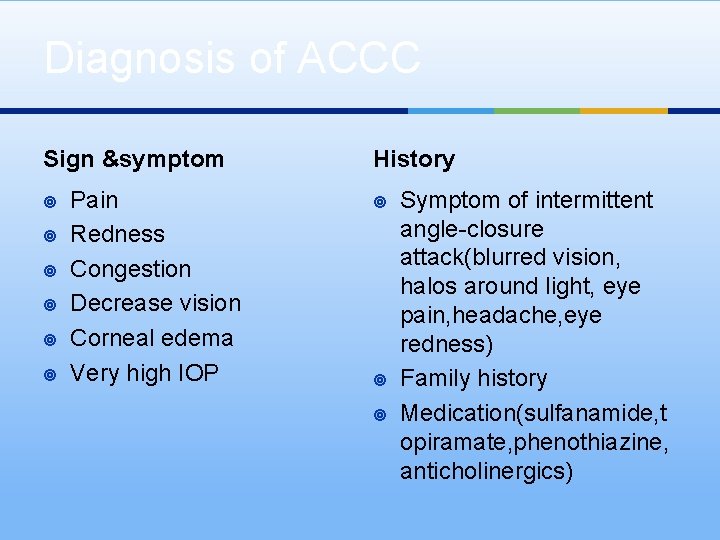 Diagnosis of ACCC

Sign &symptom

- Pain
- Redness
- Congestion
- Decrease vision
- Corneal edema
- Very high IOP

History

- Symptom of intermittent angle-closure attack(blurred vision, halos around light, eye pain,headache,eye redness)
- Family history
- Medication(sulfanamide,topiramate,phenothiazine, anticholinergics)